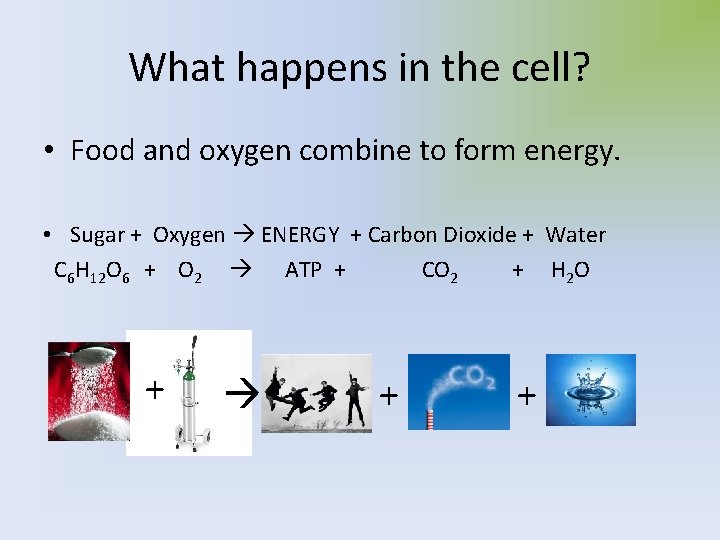 What happens in the cell?

• Food and oxygen combine to form energy.

• Sugar + Oxygen → ENERGY + Carbon Dioxide + Water

$C_6H_{12}O_6$ + $O_2$ → ATP + $CO_2$ + $H_2O$

+ → + $CO_2$ +